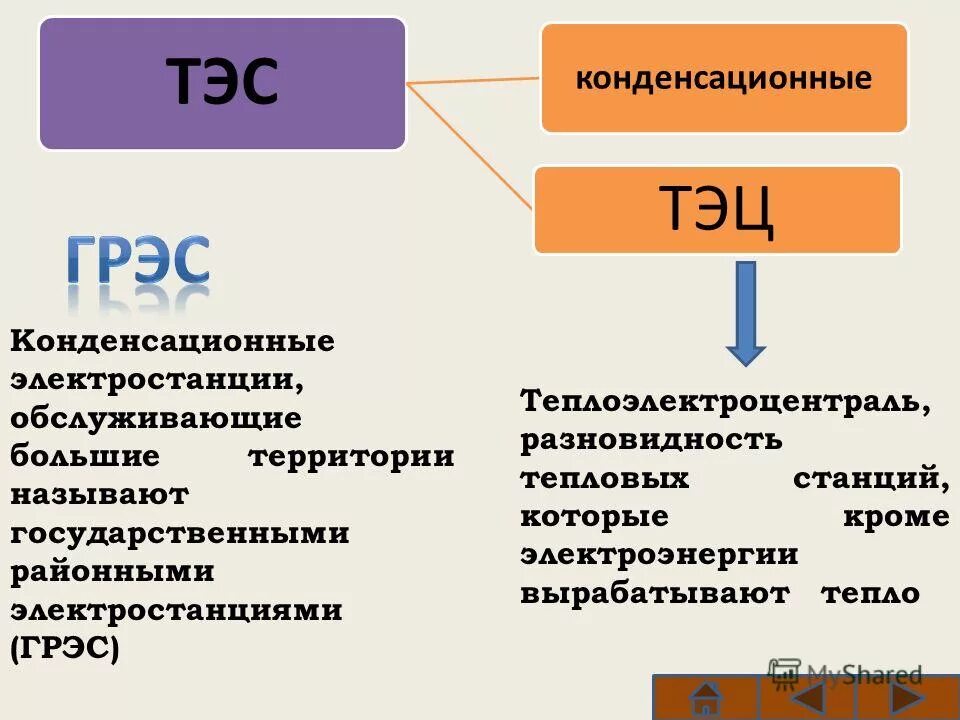 ТЭС

конденсационные

ТЭЦ

ГРЭС

Конденсационные электростанции, обслуживающие большие территории называют государственными районными электростанциями (ГРЭС)

Теплоэлектроцентраль, разновидность тепловых станций, которые кроме электроэнергии вырабатывают тепло

MyShared